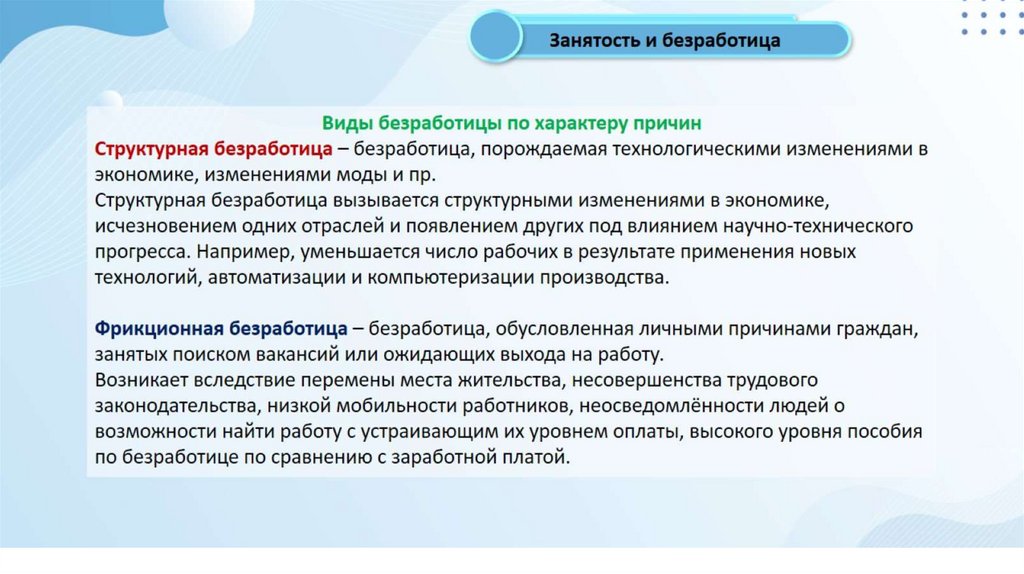 Занятость и безработица

Виды безработицы по характеру причин

Структурная безработица – безработица, порождаемая технологическими изменениями в экономике, изменениями моды и пр.
Структурная безработица вызывается структурными изменениями в экономике, исчезновением одних отраслей и появлением других под влиянием научно-технического прогресса. Например, уменьшается число рабочих в результате применения новых технологий, автоматизации и компьютеризации производства.

Фрикционная безработица – безработица, обусловленная личными причинами граждан, занятых поиском вакансий или ожидающих выхода на работу.
Возникает вследствие перемены места жительства, несовершенства трудового законодательства, низкой мобильности работников, неосведомлённости людей о возможности найти работу с устраивающим их уровнем оплаты, высокого уровня пособия по безработице по сравнению с заработной платой.